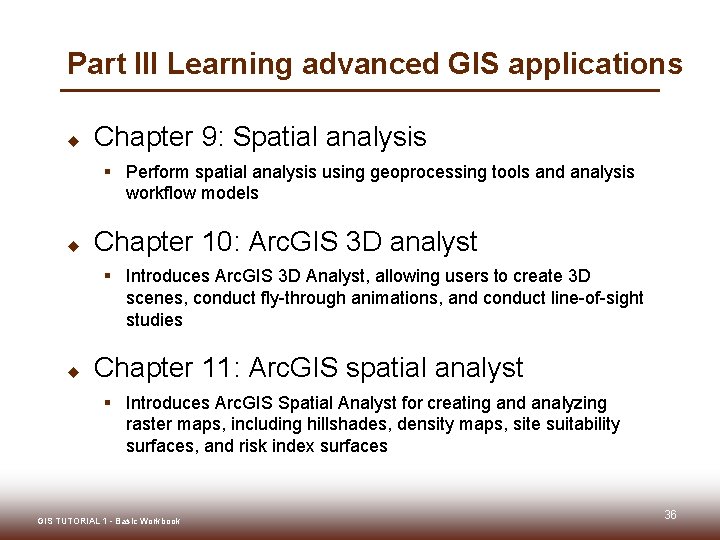 Part III Learning advanced GIS applications

Chapter 9: Spatial analysis

Perform spatial analysis using geoprocessing tools and analysis workflow models

Chapter 10: ArcGIS 3D analyst

Introduces ArcGIS 3D Analyst, allowing users to create 3D scenes, conduct fly-through animations, and conduct line-of-sight studies

Chapter 11: ArcGIS spatial analyst

Introduces ArcGIS Spatial Analyst for creating and analyzing raster maps, including hillshades, density maps, site suitability surfaces, and risk index surfaces

GIS TUTORIAL 1 - Basic Workbook

36